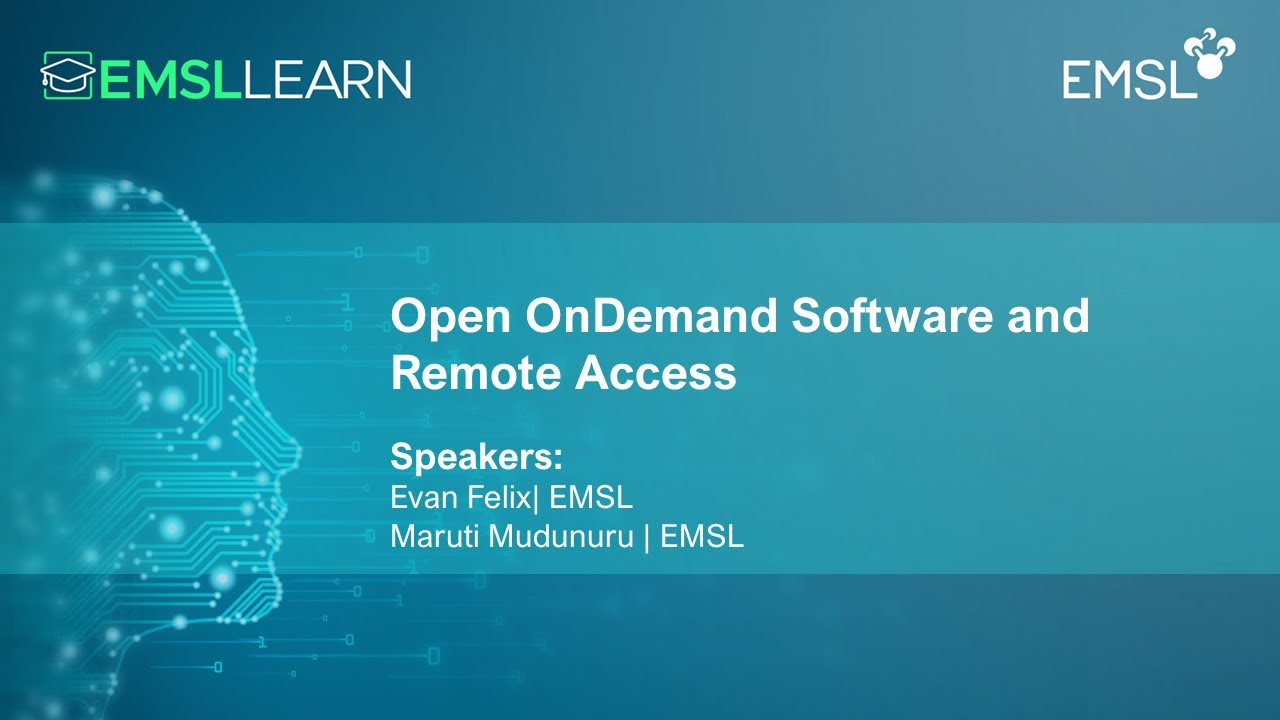 EMSLLEARN

EMSL

Open OnDemand Software and Remote Access

Speakers:
Evan Felix| EMSL
Maruti Mudunuru | EMSL